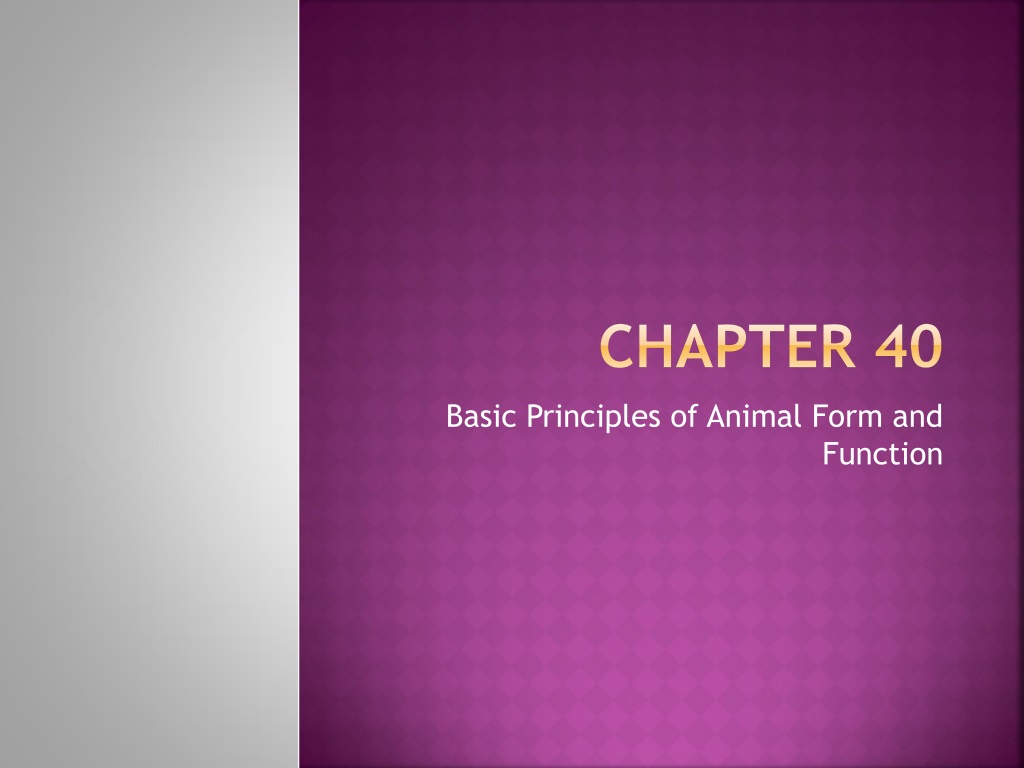 CHAPTER 40

Basic Principles of Animal Form and Function